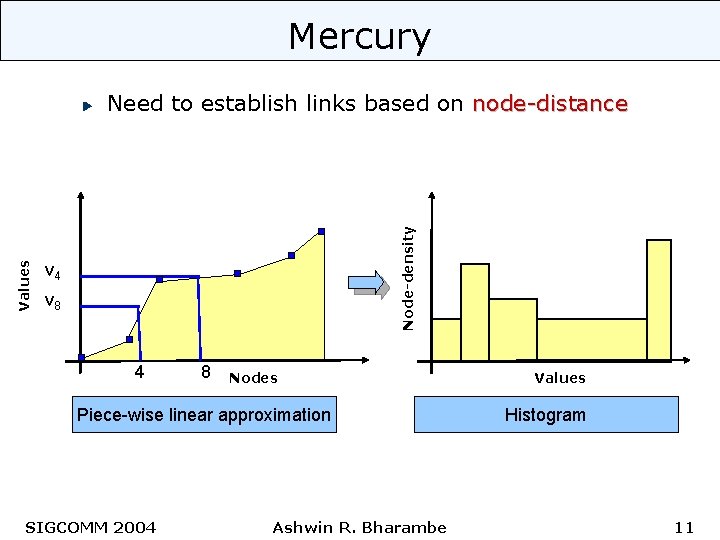 Mercury

Need to establish links based on node-distance

Values
$v_4$
$v_8$
4
8
Nodes

Piece-wise linear approximation

Node-density
Values

Histogram

SIGCOMM 2004
Ashwin R. Bharambe
11